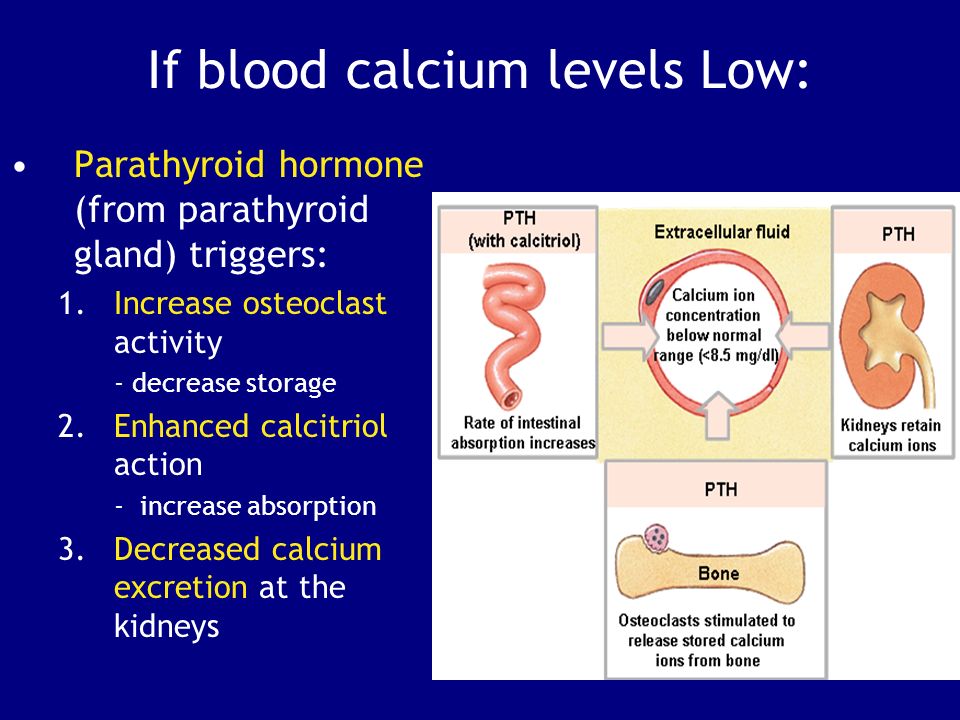 If blood calcium levels Low:

• Parathyroid hormone (from parathyroid gland) triggers:

1. Increase osteoclast activity
- decrease storage

2. Enhanced calcitriol action
- increase absorption

3. Decreased calcium excretion at the kidneys

PTH (with calcitriol)

Rate of intestinal absorption increases

Extracellular fluid

Calcium ion concentration below normal range (<8.5 mg/dl)

PTH

Kidneys retain calcium ions

PTH

Bone

Osteoclasts stimulated to release stored calcium ions from bone